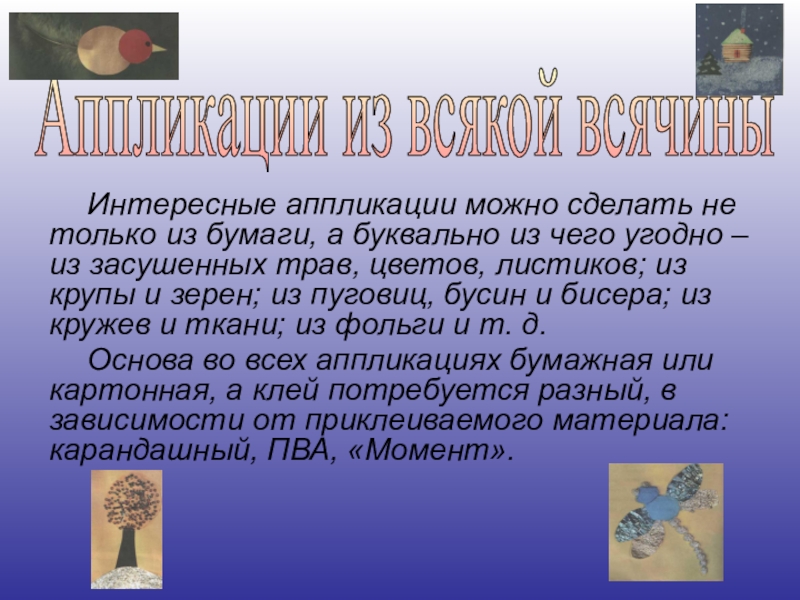 Аппликации из всякой всячины

Интересные аппликации можно сделать не только из бумаги, а буквально из чего угодно – из засушенных трав, цветов, листиков; из крупы и зерен; из пуговиц, бусин и бисера; из кружев и ткани; из фольги и т. д.

Основа во всех аппликациях бумажная или картонная, а клей потребуется разный, в зависимости от приклеиваемого материала: карандашный, ПВА, «Момент».